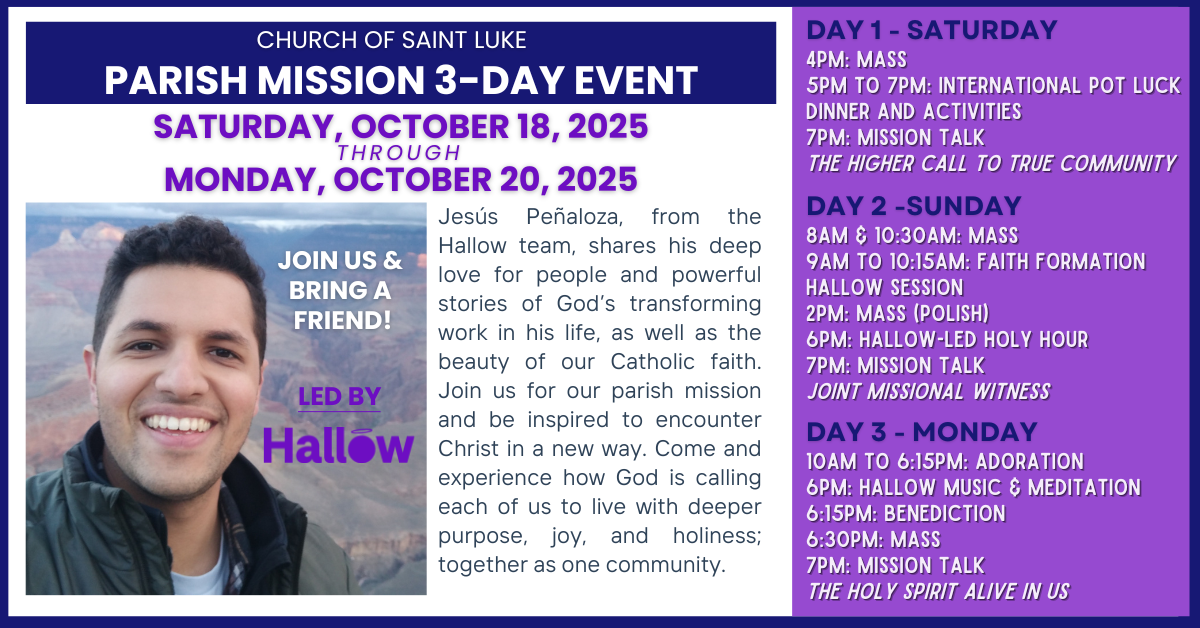 CHURCH OF SAINT LUKE
PARISH MISSION 3-DAY EVENT
SATURDAY, OCTOBER 18, 2025
THROUGH
MONDAY, OCTOBER 20, 2025

JOIN US & BRING A FRIEND!

LED BY
Hallow

Jesús Peñaloza, from the Hallow team, shares his deep love for people and powerful stories of God's transforming work in his life, as well as the beauty of our Catholic faith. Join us for our parish mission and be inspired to encounter Christ in a new way. Come and experience how God is calling each of us to live with deeper purpose, joy, and holiness; together as one community.

DAY 1 - SATURDAY
4PM: MASS
5PM TO 7PM: INTERNATIONAL POT LUCK DINNER AND ACTIVITIES
7PM: MISSION TALK
THE HIGHER CALL TO TRUE COMMUNITY

DAY 2 -SUNDAY
8AM & 10:30AM: MASS
9AM TO 10:15AM: FAITH FORMATION HALLOW SESSION
2PM: MASS (POLISH)
6PM: HALLOW-LED HOLY HOUR
7PM: MISSION TALK
JOINT MISSIONAL WITNESS

DAY 3 - MONDAY
10AM TO 6:15PM: ADORATION
6PM: HALLOW MUSIC & MEDITATION
6:15PM: BENEDICTION
6:30PM: MASS
7PM: MISSION TALK
THE HOLY SPIRIT ALIVE IN US